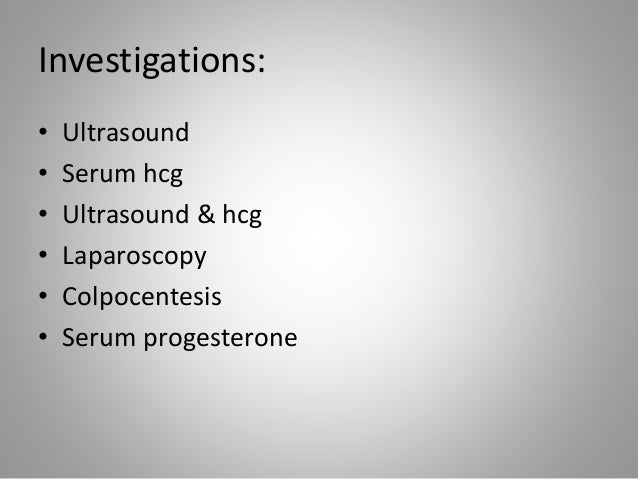 Investigations:

• Ultrasound
• Serum hcg
• Ultrasound & hcg
• Laparoscopy
• Colpocentesis
• Serum progesterone